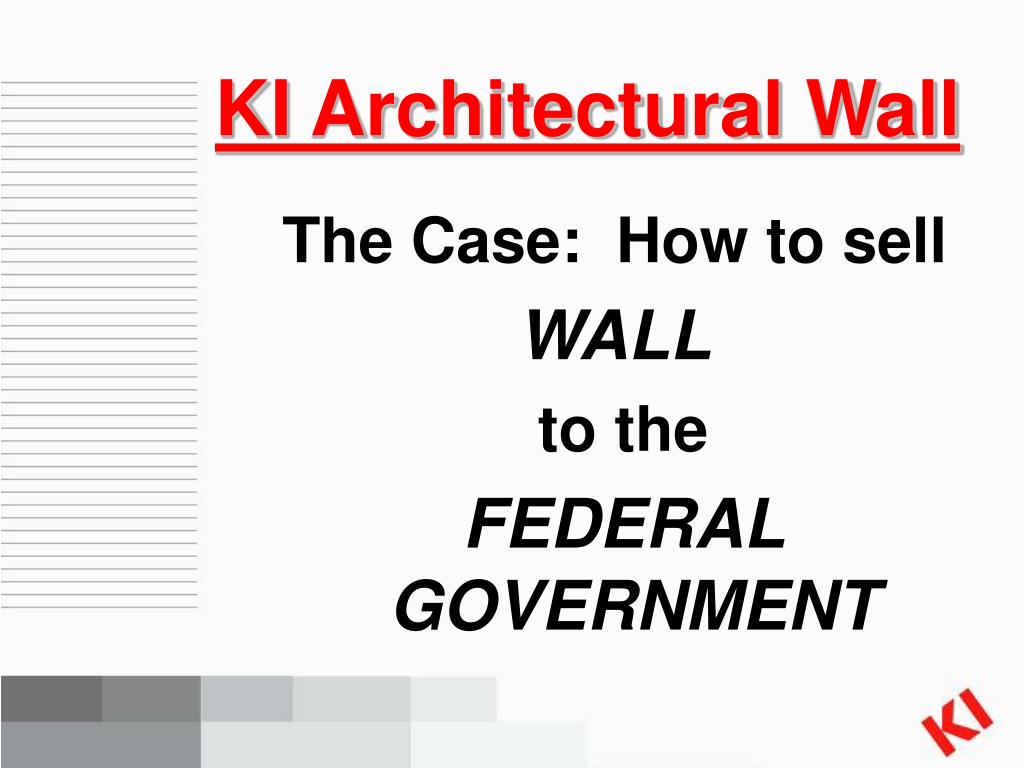 KI Architectural Wall

The Case: How to sell

WALL

to the

FEDERAL GOVERNMENT

KI